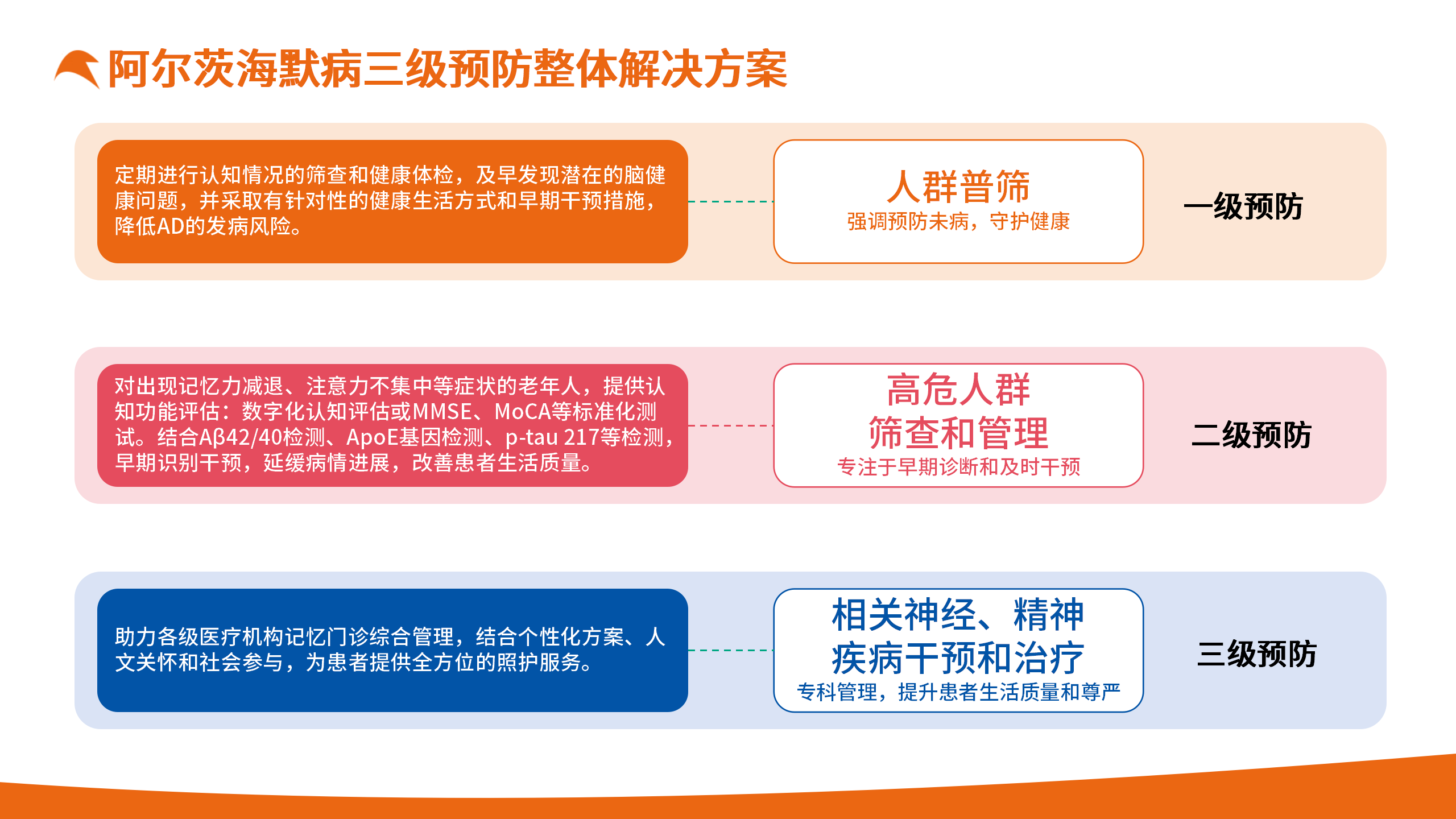 阿尔茨海默病三级预防整体解决方案

定期进行认知情况的筛查和健康体检，及早发现潜在的脑健康问题，并采取有针对性的健康生活方式和早期干预措施，降低AD的发病风险。

人群普筛
强调预防未病，守护健康

一级预防

对出现记忆力减退、注意力不集中等症状的老年人，提供认知功能评估：数字化认知评估或MMSE、MoCA等标准化测试。结合Aβ42/40检测、ApoE基因检测、p-tau 217等检测，早期识别干预，延缓病情进展，改善患者生活质量。

高危人群
筛查和管理
专注于早期诊断和及时干预

二级预防

助力各级医疗机构记忆门诊综合管理，结合个性化方案、人文关怀和社会参与，为患者提供全方位的照护服务。

相关神经、精神
疾病干预和治疗
专科管理，提升患者生活质量和尊严

三级预防